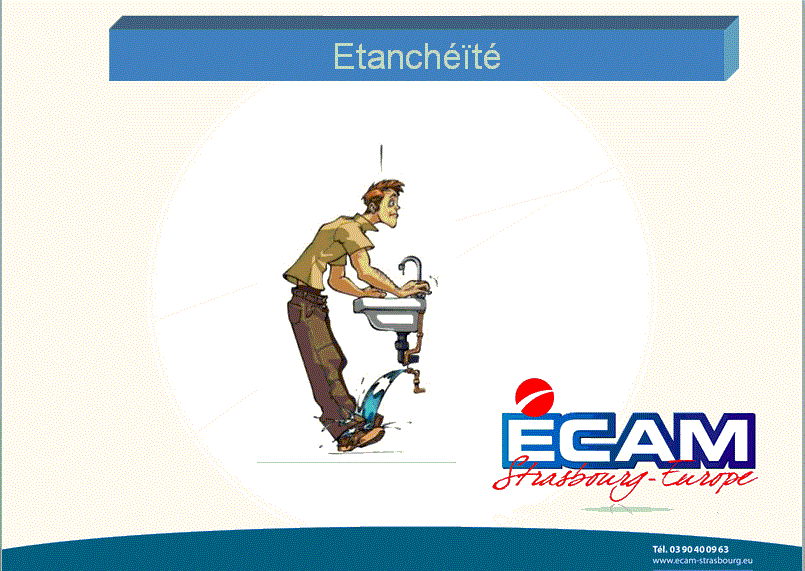 Etanchéïté

ECAM
Strasbourg-Europe

Tél. 03 90 40 09 63
www.ecam-strasbourg.eu